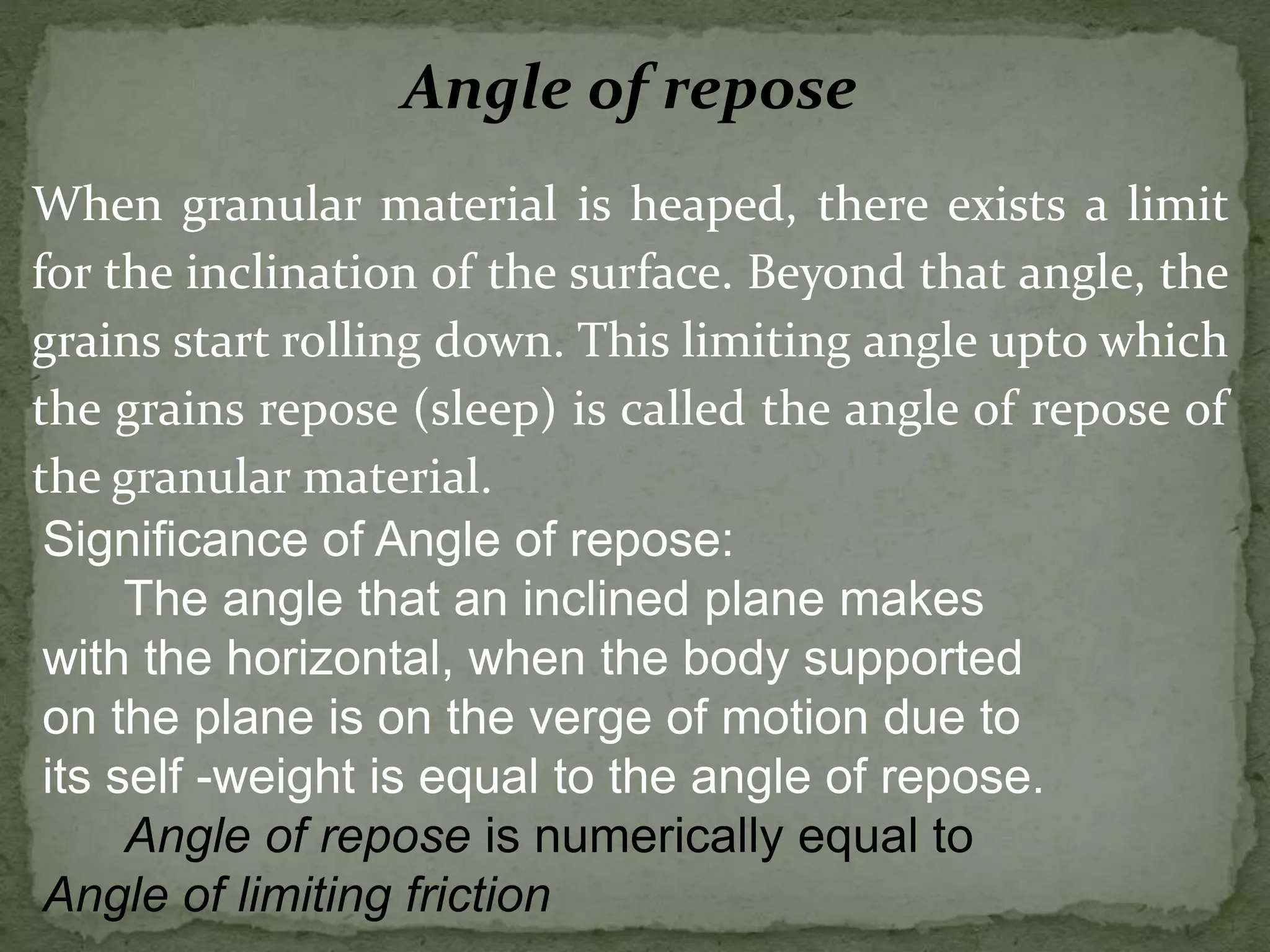 Angle of repose

When granular material is heaped, there exists a limit for the inclination of the surface. Beyond that angle, the grains start rolling down. This limiting angle upto which the grains repose (sleep) is called the angle of repose of the granular material.

Significance of Angle of repose:

The angle that an inclined plane makes with the horizontal, when the body supported on the plane is on the verge of motion due to its self -weight is equal to the angle of repose.

Angle of repose is numerically equal to Angle of limiting friction